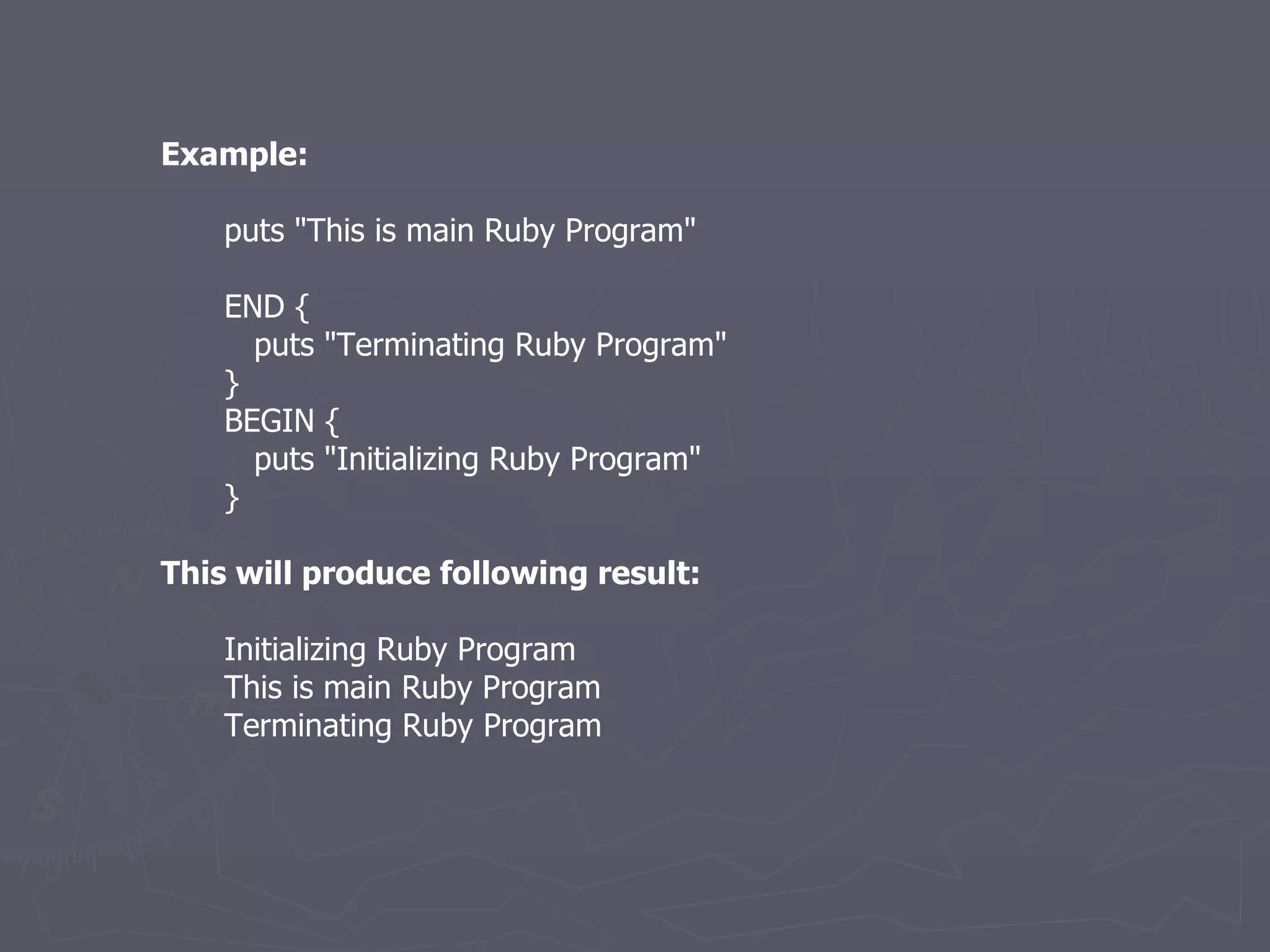 Example:

puts "This is main Ruby Program"

END {
  puts "Terminating Ruby Program"
}
BEGIN {
  puts "Initializing Ruby Program"
}

This will produce following result:

Initializing Ruby Program
This is main Ruby Program
Terminating Ruby Program